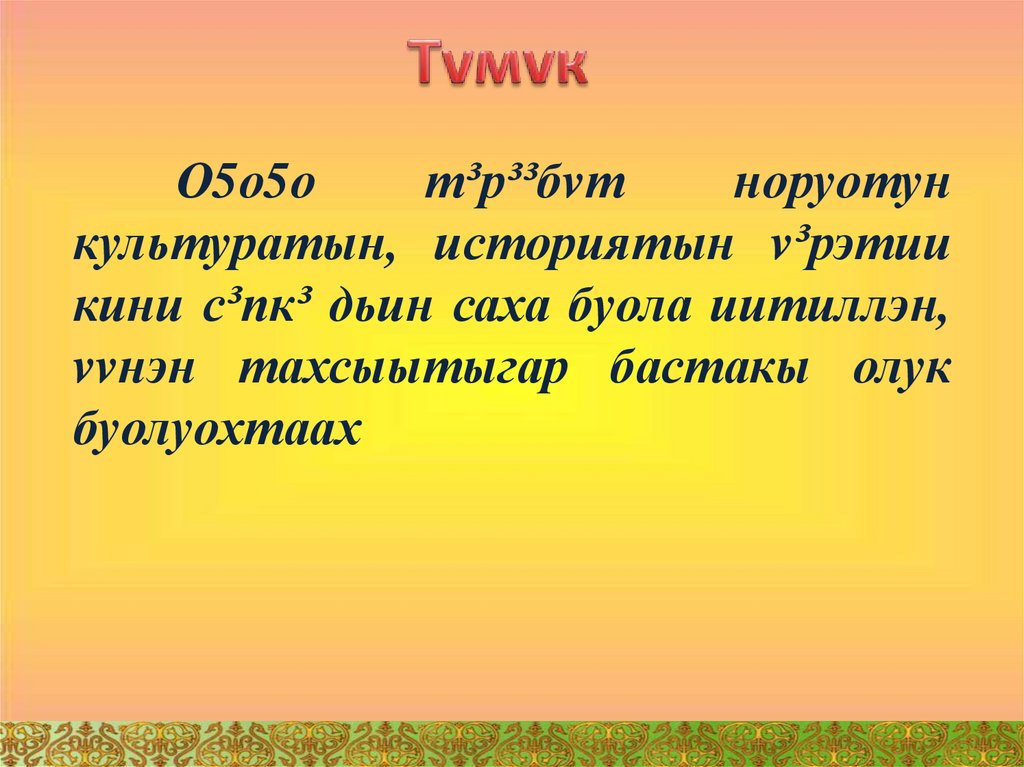 Тvмvк

О5о5о т³р³³бvт норуотун культуратын, историятын v³рэтии кини с³пк³ дьин саха буола иитиллэн, vvнэн тахсыытыгар бастакы олук буолуохтаах